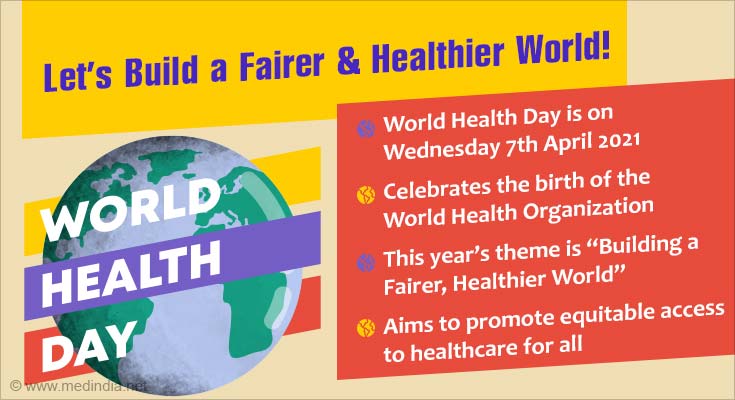 Let's Build a Fairer & Healthier World!

WORLD HEALTH DAY

World Health Day is on Wednesday 7th April 2021

Celebrates the birth of the World Health Organization

This year's theme is "Building a Fairer, Healthier World"

Aims to promote equitable access to healthcare for all

© www.medindia.net